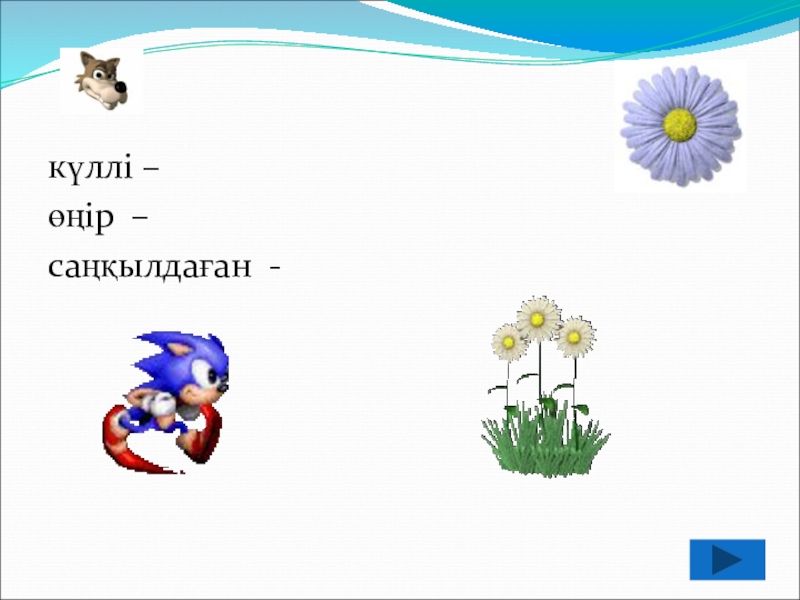 күллі –
өңір –
саңқылдаған -